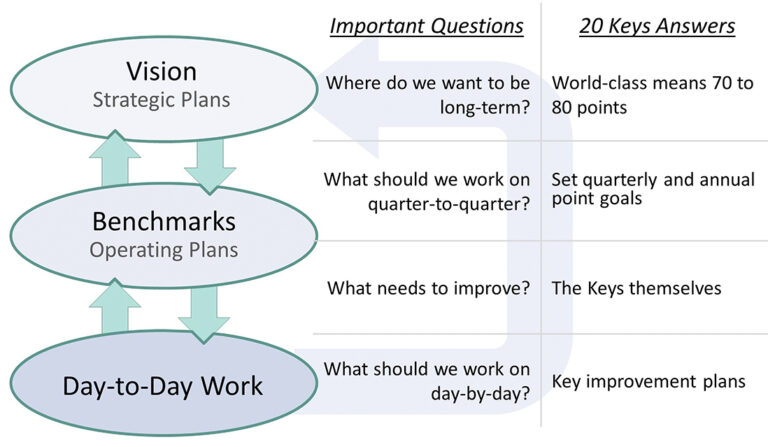 Vision
Strategic Plans

Benchmarks
Operating Plans

Day-to-Day Work

| Important Questions | 20 Keys Answers |
|---|---|
| Where do we want to be long-term? | World-class means 70 to 80 points |
| What should we work on quarter-to-quarter? | Set quarterly and annual point goals |
| What needs to improve? | The Keys themselves |
| What should we work on day-by-day? | Key improvement plans |